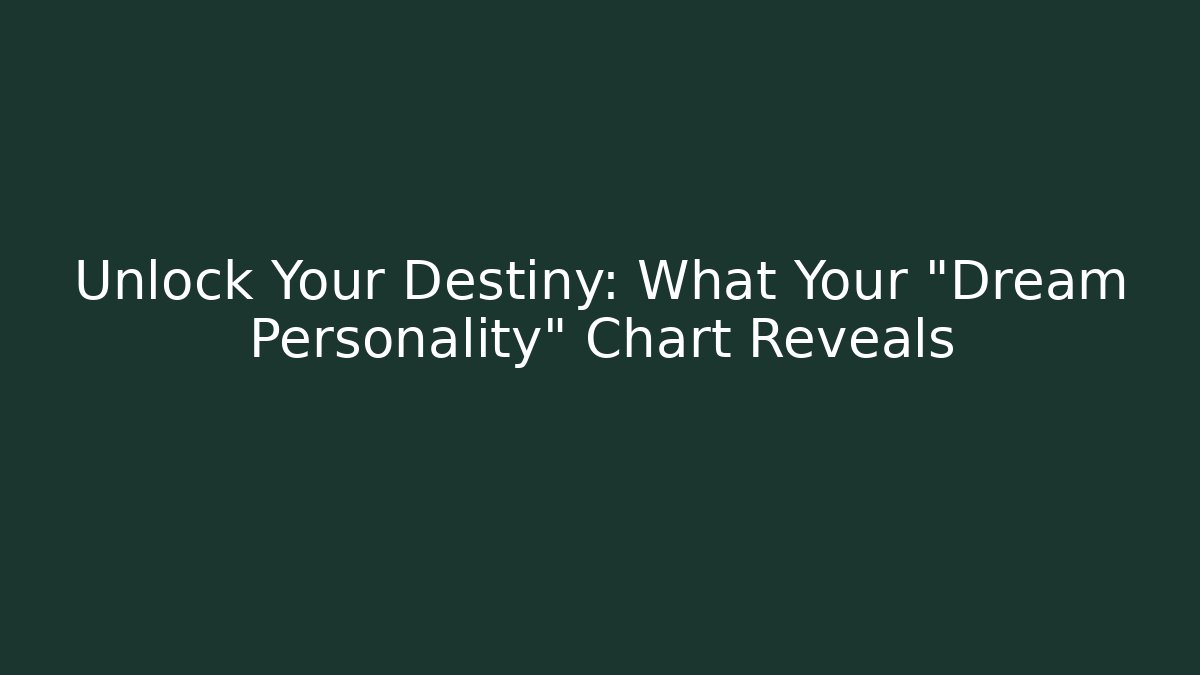 Unlock Your Destiny: What Your "Dream Personality" Chart Reveals